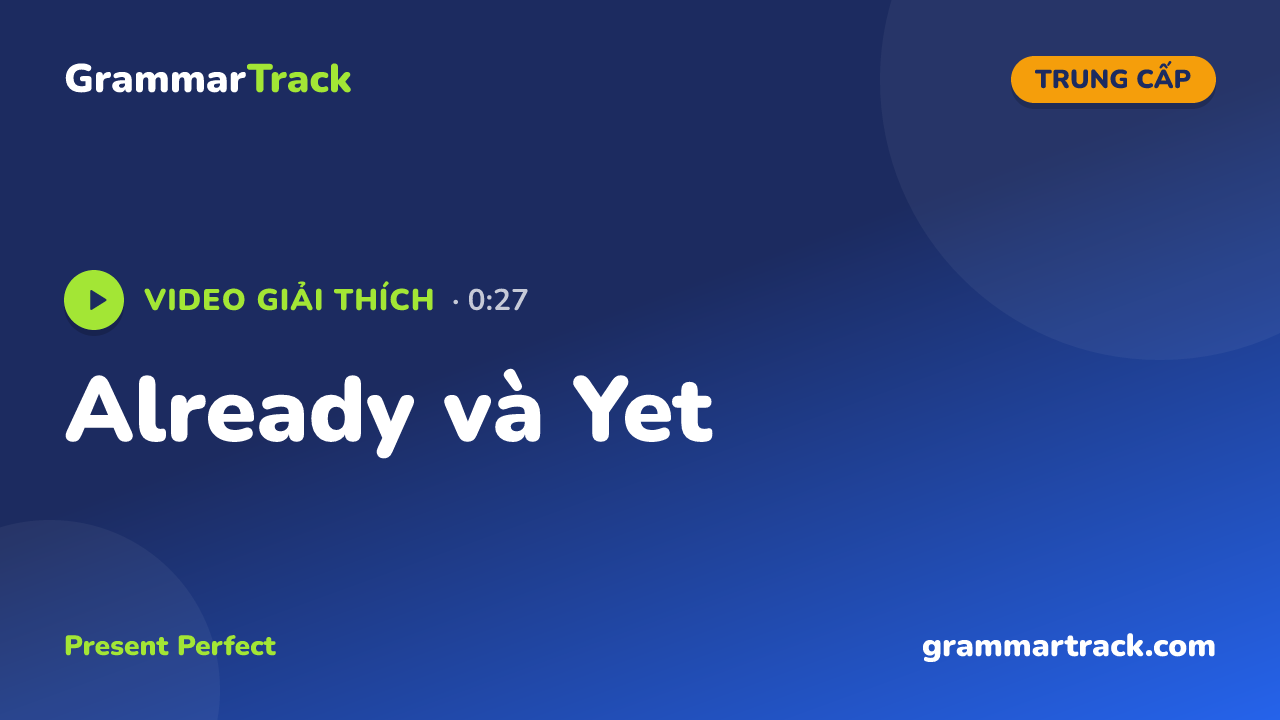 GrammarTrack

TRUNG CẤP

VIDEO GIẢI THÍCH · 0:27

Already và Yet

Present Perfect

grammartrack.com